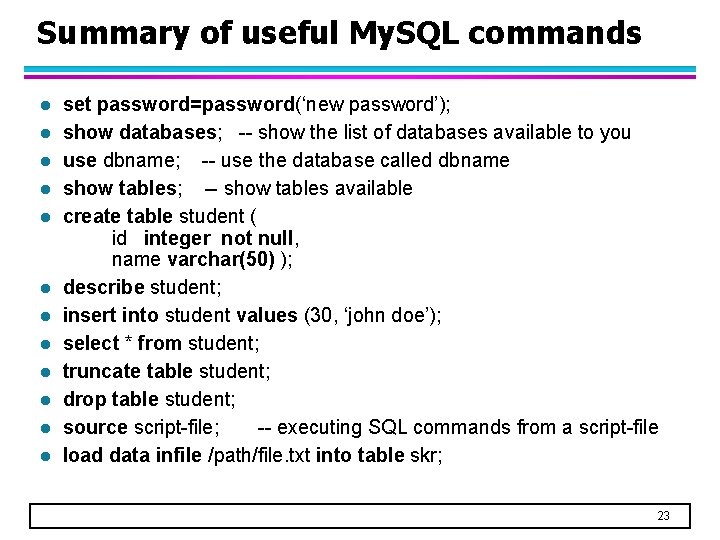 Summary of useful MySQL commands

- set password=password('new password');
- show databases; -- show the list of databases available to you
- use dbname; -- use the database called dbname
- show tables; – show tables available
- create table student (
  id integer not null,
  name varchar(50) );
- describe student;
- insert into student values (30, 'john doe');
- select * from student;
- truncate table student;
- drop table student;
- source script-file; -- executing SQL commands from a script-file
- load data infile /path/file.txt into table skr;

23